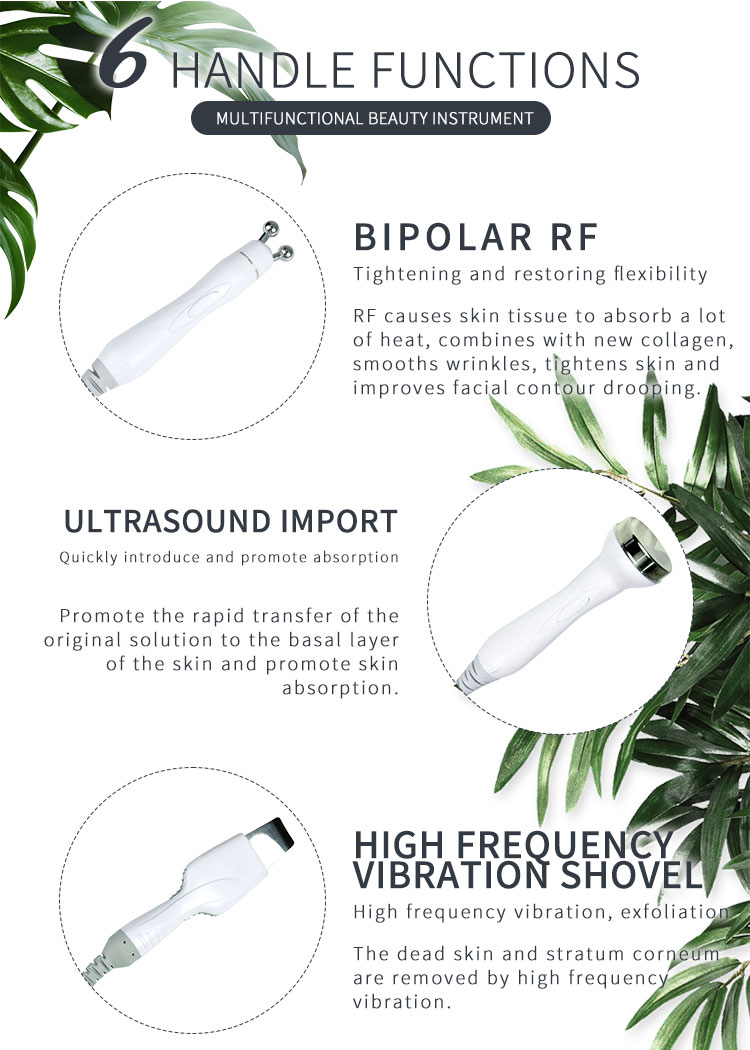 6 HANDLE FUNCTIONS

MULTIFUNCTIONAL BEAUTY INSTRUMENT

BIPOLAR RF

Tightening and restoring flexibility

RF causes skin tissue to absorb a lot of heat, combines with new collagen, smooths wrinkles, tightens skin and improves facial contour drooping.

ULTRASOUND IMPORT

Quickly introduce and promote absorption

Promote the rapid transfer of the original solution to the basal layer of the skin and promote skin absorption.

HIGH FREQUENCY VIBRATION SHOVEL

High frequency vibration, exfoliation

The dead skin and stratum corneum are removed by high frequency vibration.